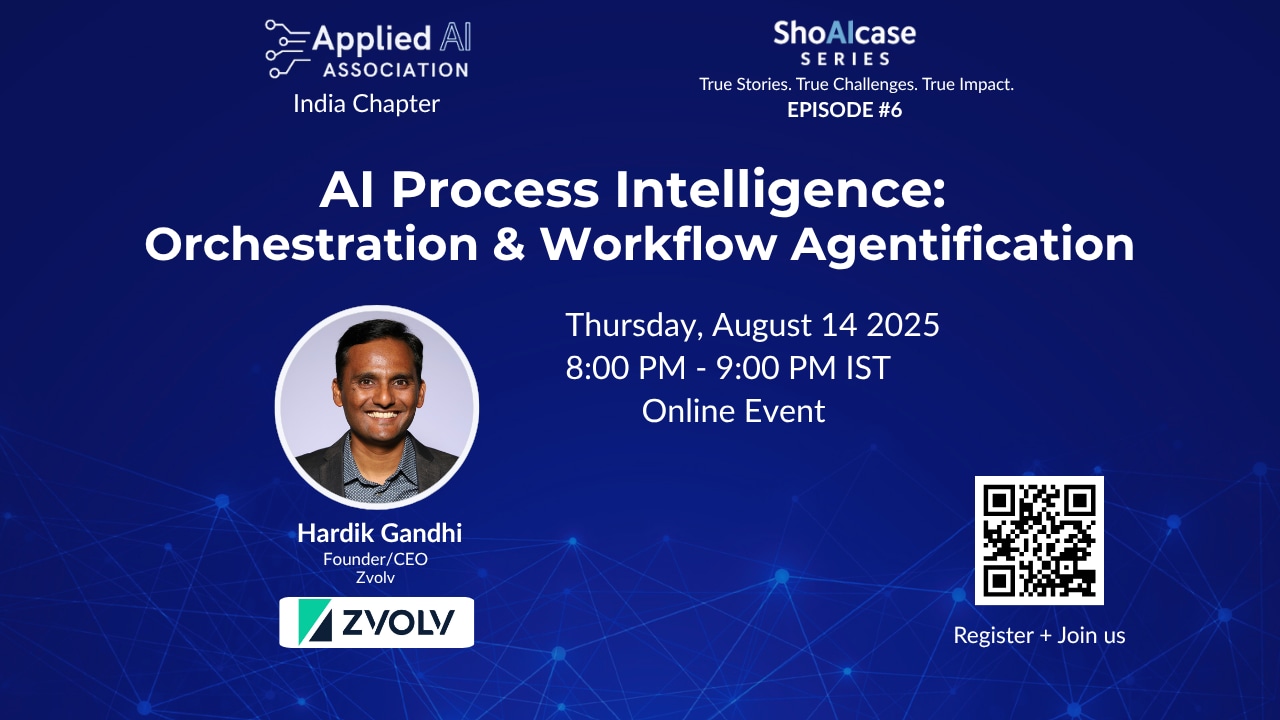 Applied AI
ASSOCIATION
India Chapter

ShoAIcase
SERIES
True Stories. True Challenges. True Impact.
EPISODE #6

AI Process Intelligence:
Orchestration & Workflow Agentification

Thursday, August 14 2025
8:00 PM - 9:00 PM IST
Online Event

Hardik Gandhi
Founder/CEO
Zvolv

ZVOLV

Register + Join us